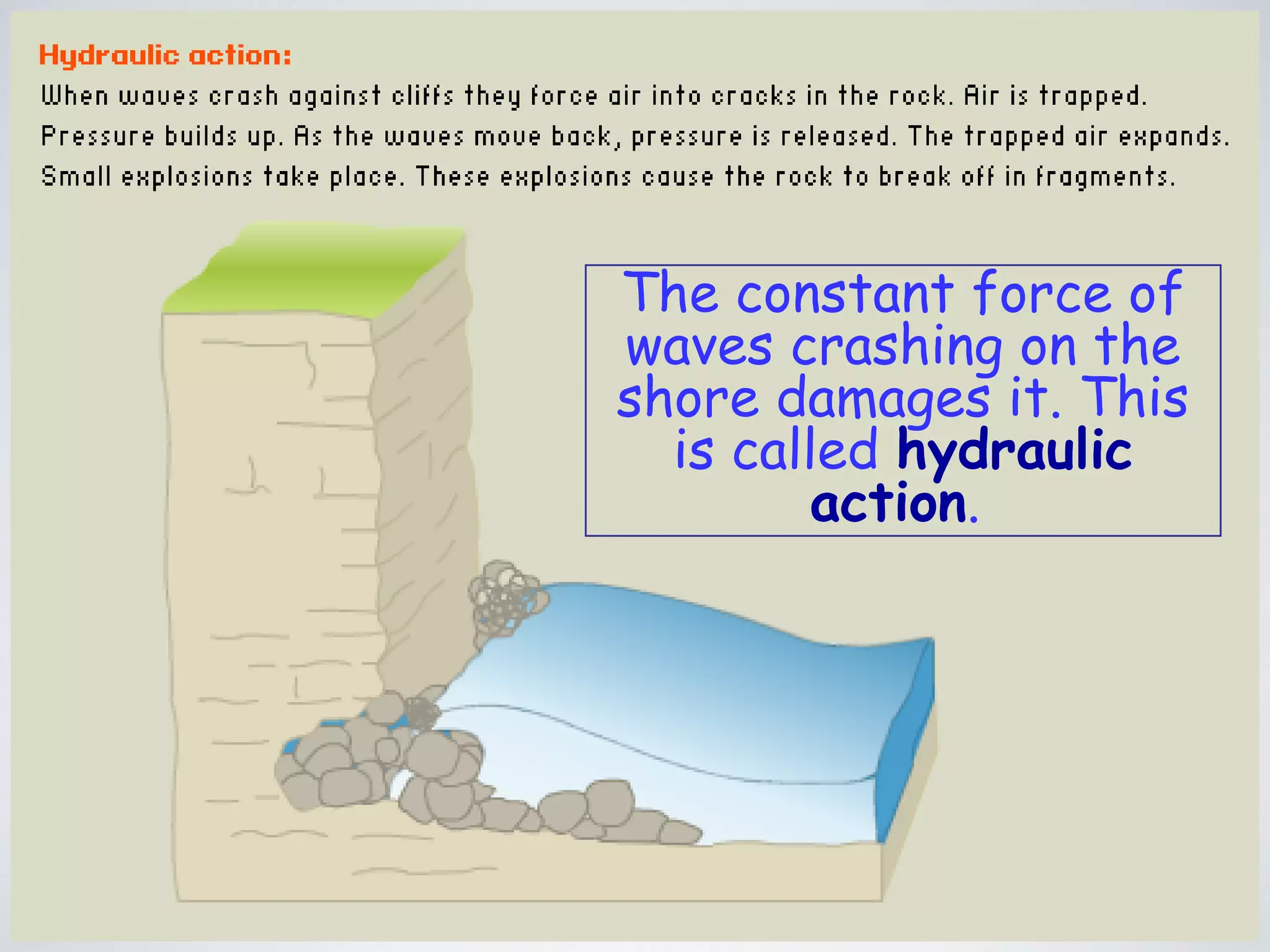 Hydraulic action:

When waves crash against cliffs they force air into cracks in the rock. Air is trapped. Pressure builds up. As the waves move back, pressure is released. The trapped air expands. Small explosions take place. These explosions cause the rock to break off in fragments.

The constant force of waves crashing on the shore damages it. This is called hydraulic action.